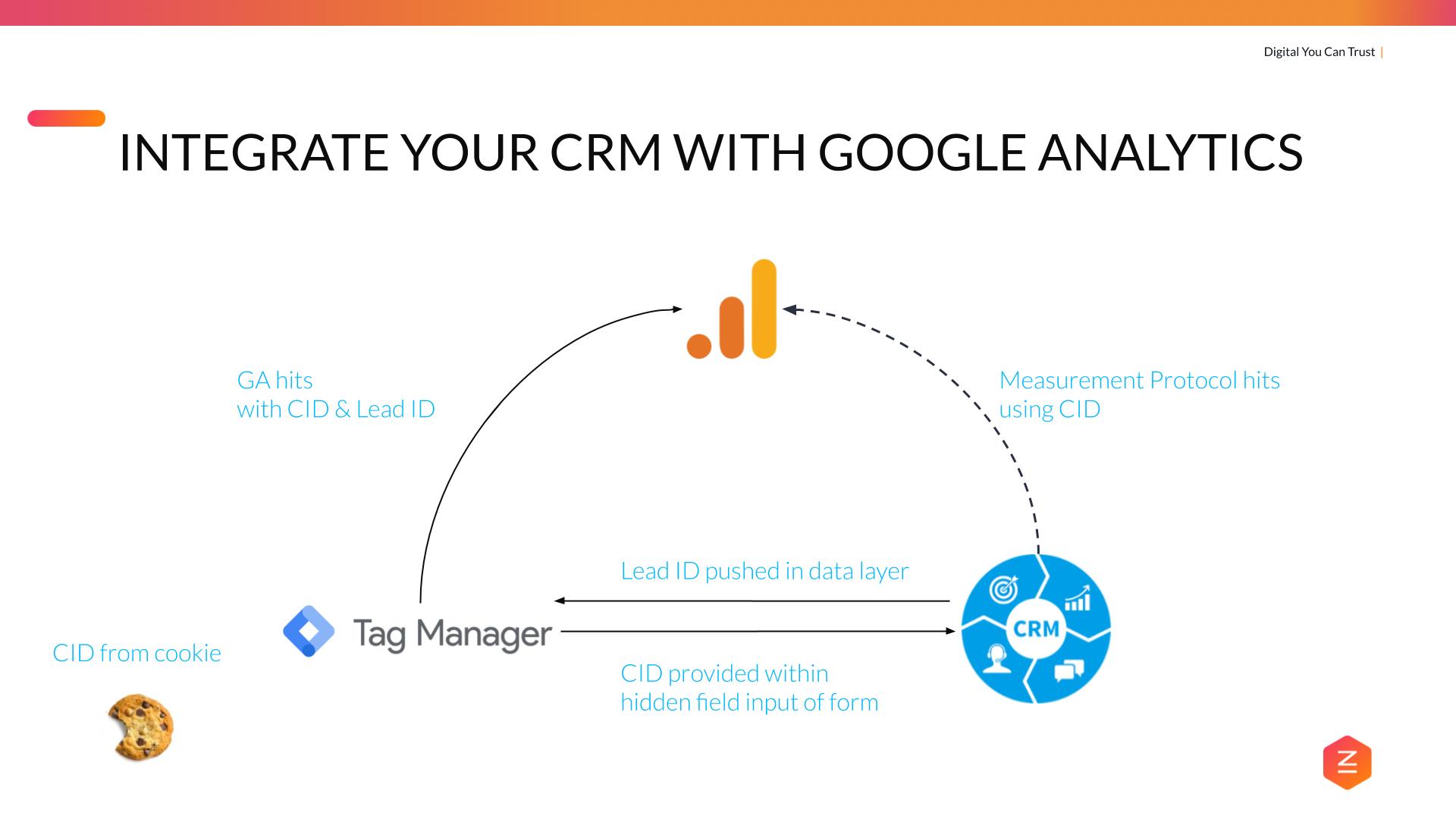 Digital You Can Trust |

INTEGRATE YOUR CRM WITH GOOGLE ANALYTICS

GA hits
with CID & Lead ID

Measurement Protocol hits
using CID

Lead ID pushed in data layer

Tag Manager

CRM

CID from cookie

CID provided within
hidden field input of form